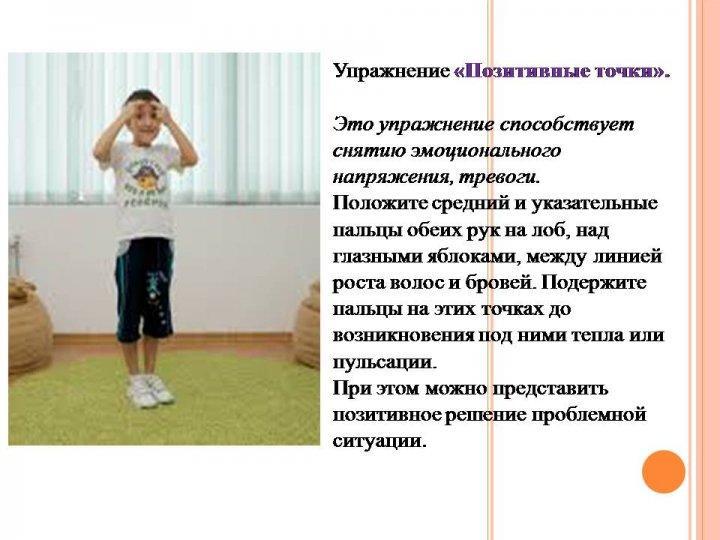 Упражнение «Позитивные точки».

Это упражнение способствует снятию эмоционального напряжения, тревоги.
Положите средний и указательные пальцы обеих рук на лоб, над глазными яблоками, между линией роста волос и бровей. Подержите пальцы на этих точках до возникновения под ними тепла или пульсации.
При этом можно представить позитивное решение проблемной ситуации.